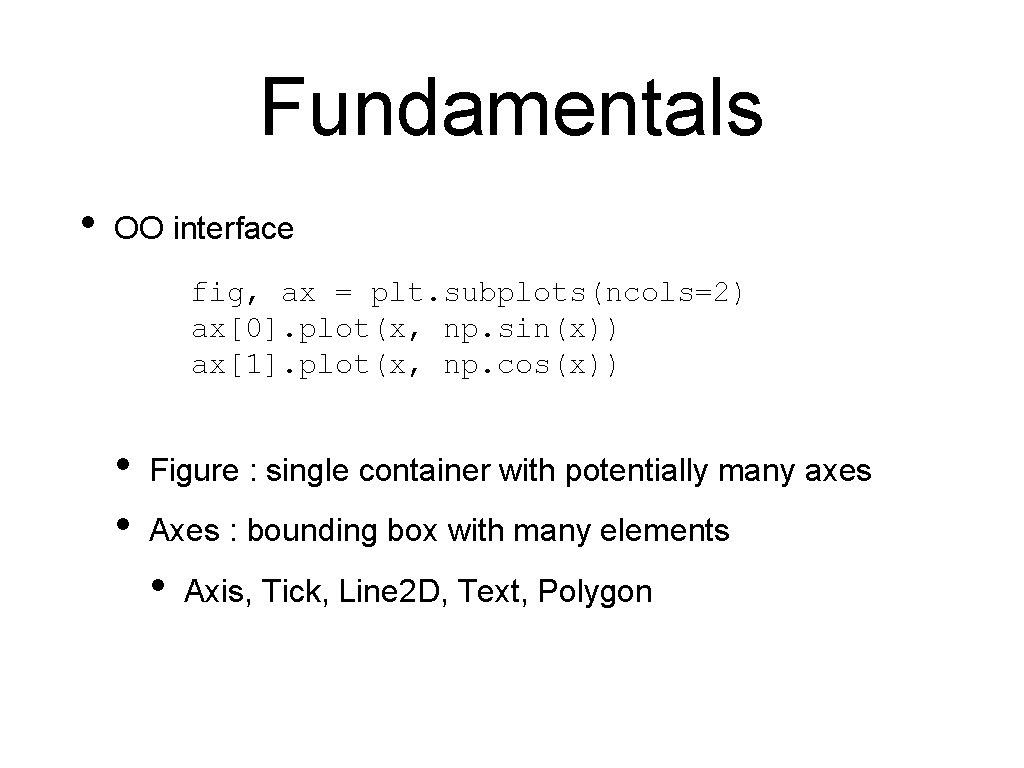 Fundamentals

• OO interface

fig, ax = plt.subplots(ncols=2)
ax[0].plot(x, np.sin(x))
ax[1].plot(x, np.cos(x))

• Figure : single container with potentially many axes
• Axes : bounding box with many elements
• Axis, Tick, Line2D, Text, Polygon